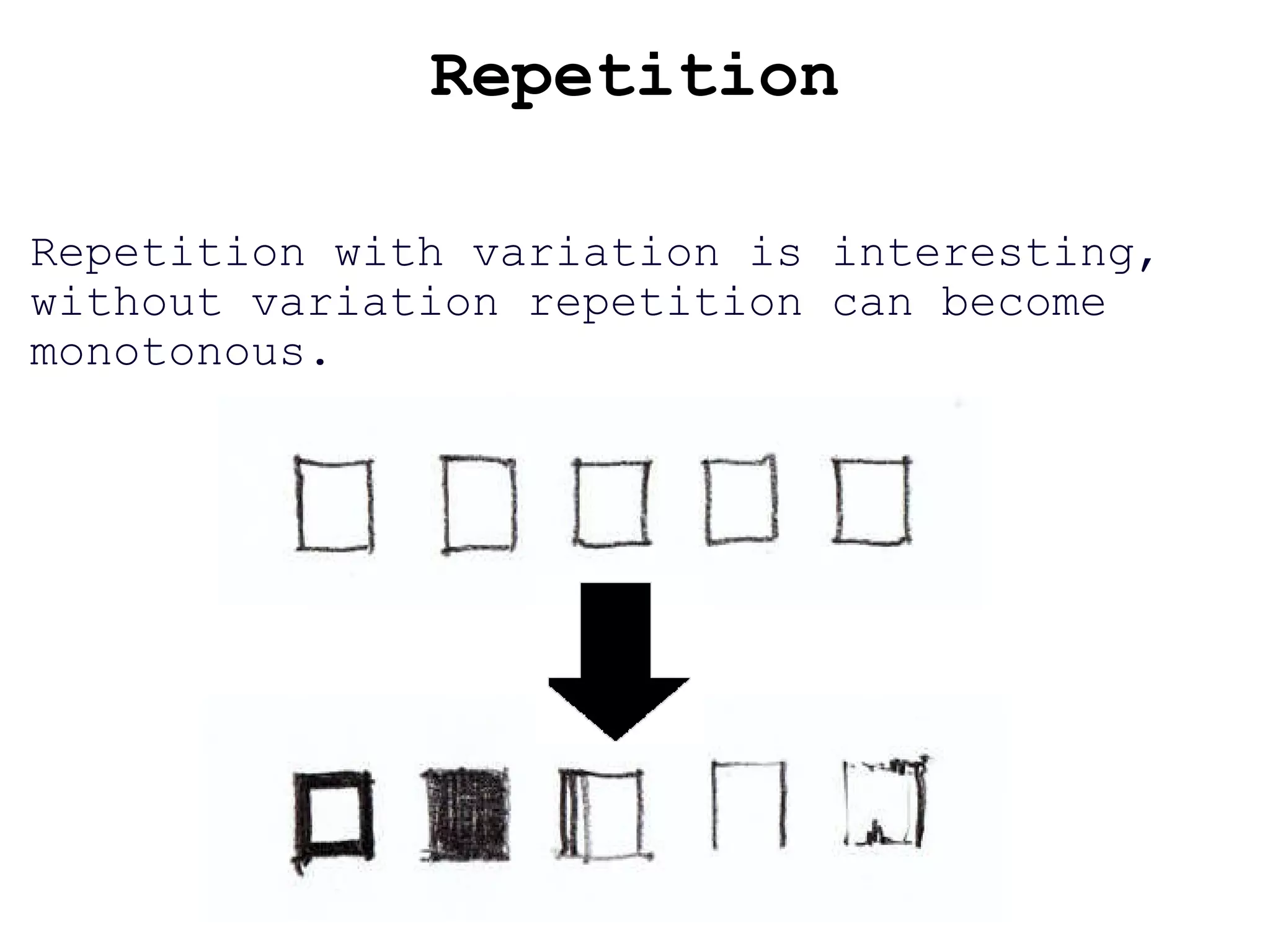 Repetition

Repetition with variation is interesting, without variation repetition can become monotonous.